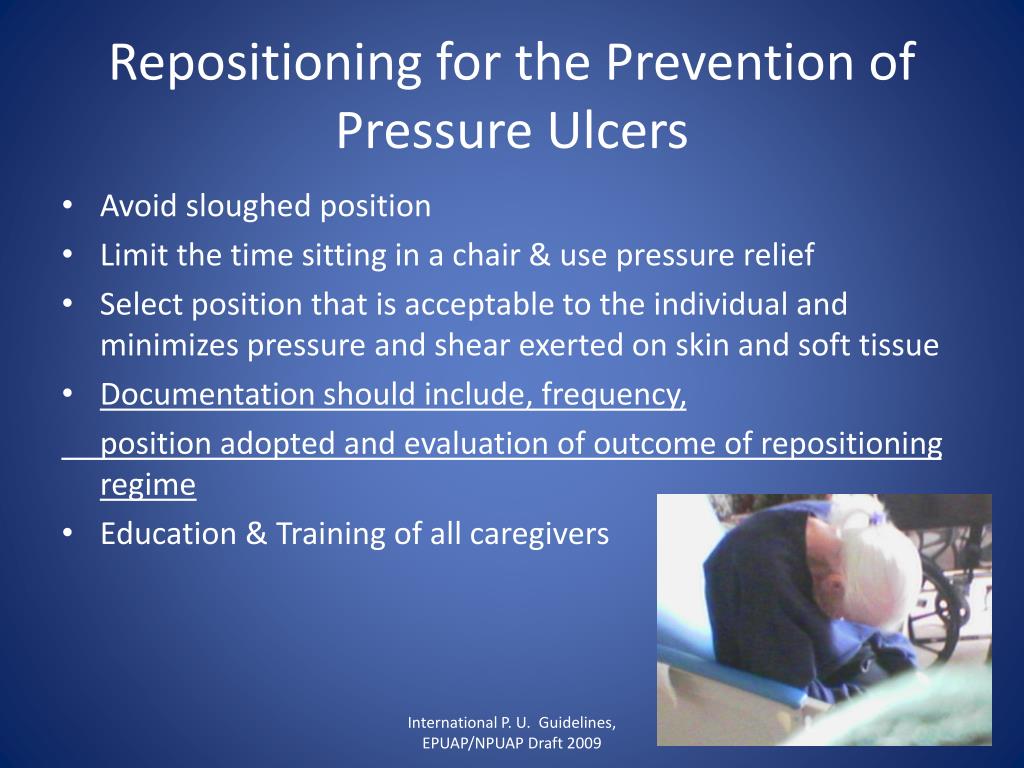 Repositioning for the Prevention of Pressure Ulcers

• Avoid sloughed position
• Limit the time sitting in a chair & use pressure relief
• Select position that is acceptable to the individual and minimizes pressure and shear exerted on skin and soft tissue
• Documentation should include, frequency, position adopted and evaluation of outcome of repositioning regime
• Education & Training of all caregivers

International P. U. Guidelines, EPUAP/NPUAP Draft 2009